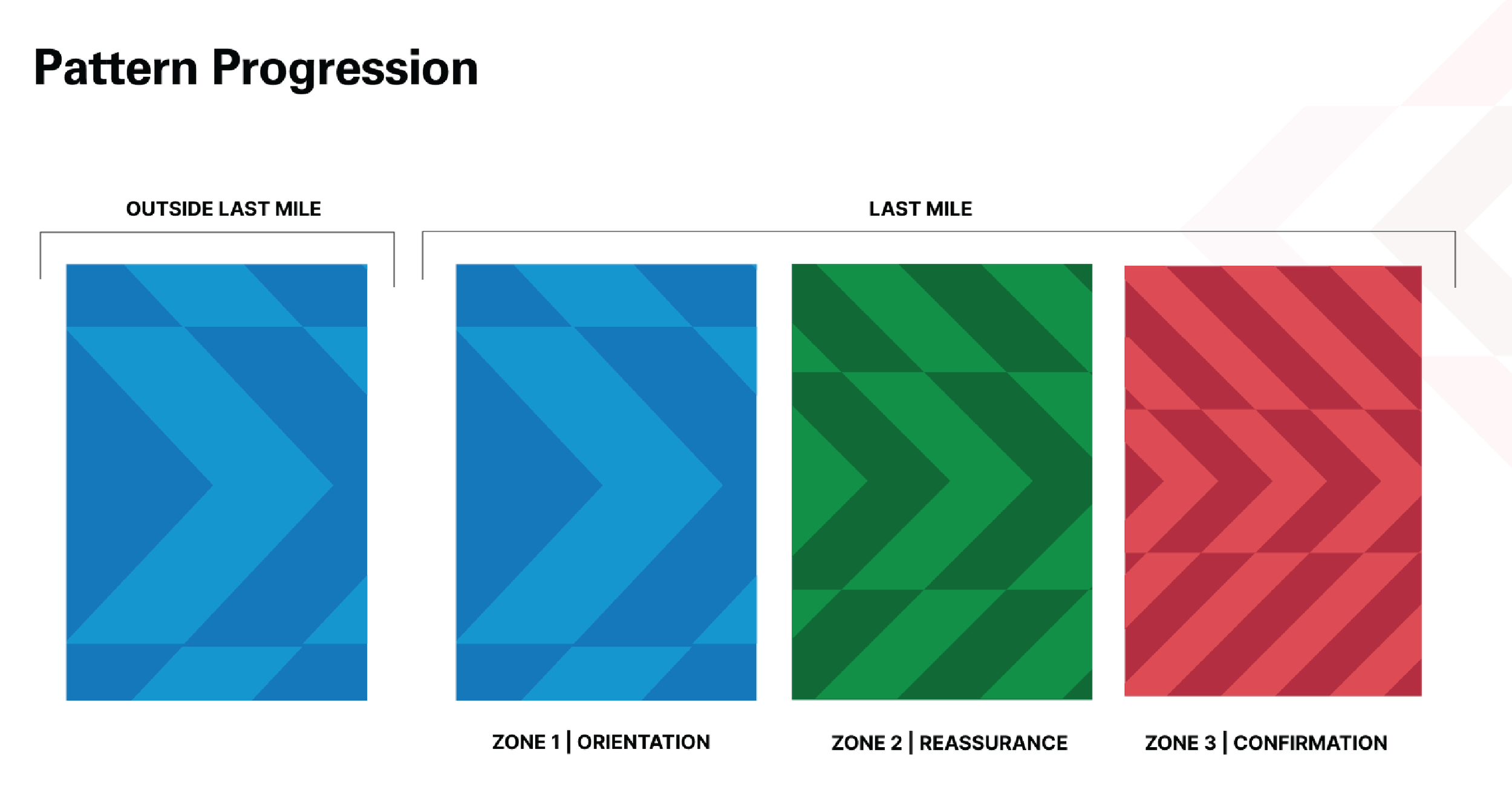 Pattern Progression

OUTSIDE LAST MILE

LAST MILE

ZONE 1 | ORIENTATION

ZONE 2 | REASSURANCE

ZONE 3 | CONFIRMATION